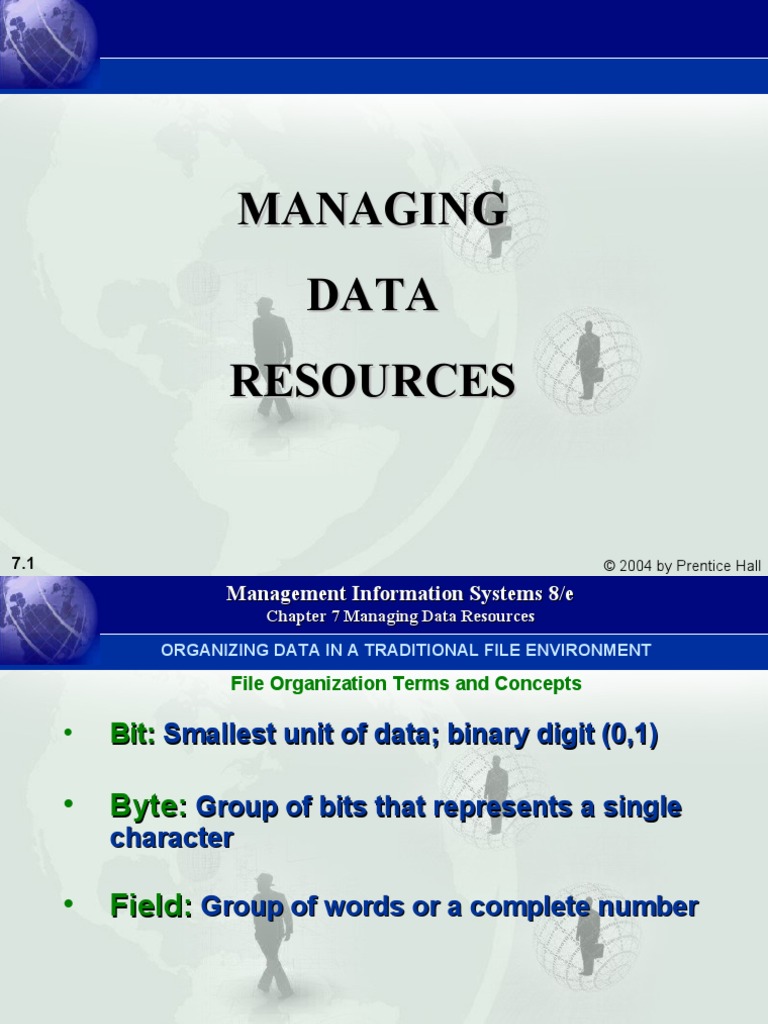 MANAGING
DATA
RESOURCES

7.1

© 2004 by Prentice Hall

Management Information Systems 8/e
Chapter 7 Managing Data Resources

ORGANIZING DATA IN A TRADITIONAL FILE ENVIRONMENT

File Organization Terms and Concepts

• Bit: Smallest unit of data; binary digit (0,1)

• Byte: Group of bits that represents a single character

• Field: Group of words or a complete number